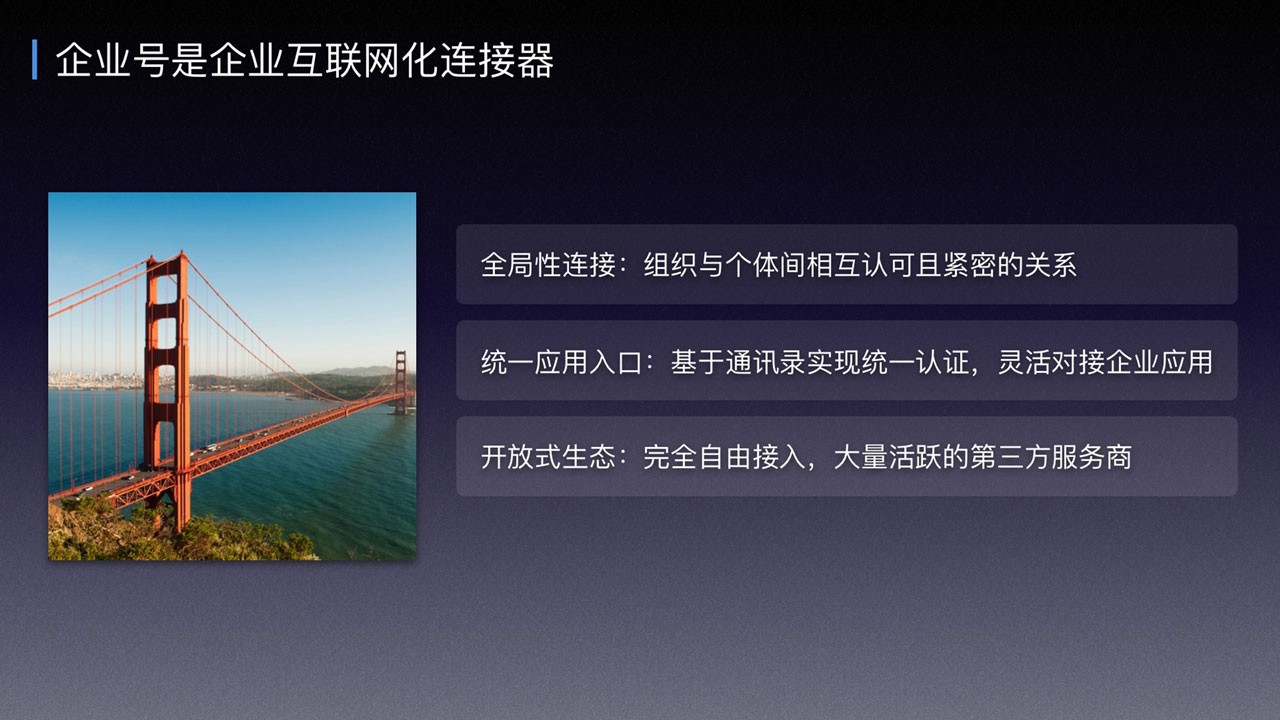 企业号是企业互联网化连接器

全局性连接：组织与个体间相互认可且紧密的关系

统一应用入口：基于通讯录实现统一认证，灵活对接企业应用

开放式生态：完全自由接入，大量活跃的第三方服务商